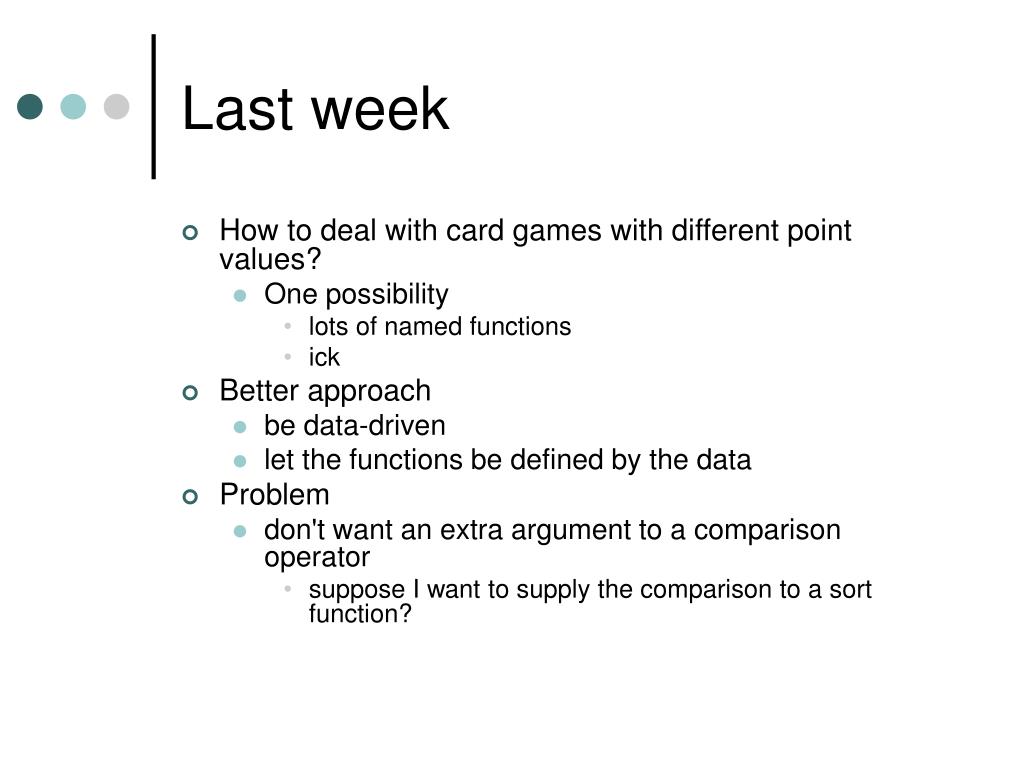 Last week

How to deal with card games with different point values?
One possibility
lots of named functions
ick
Better approach
be data-driven
let the functions be defined by the data
Problem
don't want an extra argument to a comparison operator
suppose I want to supply the comparison to a sort function?